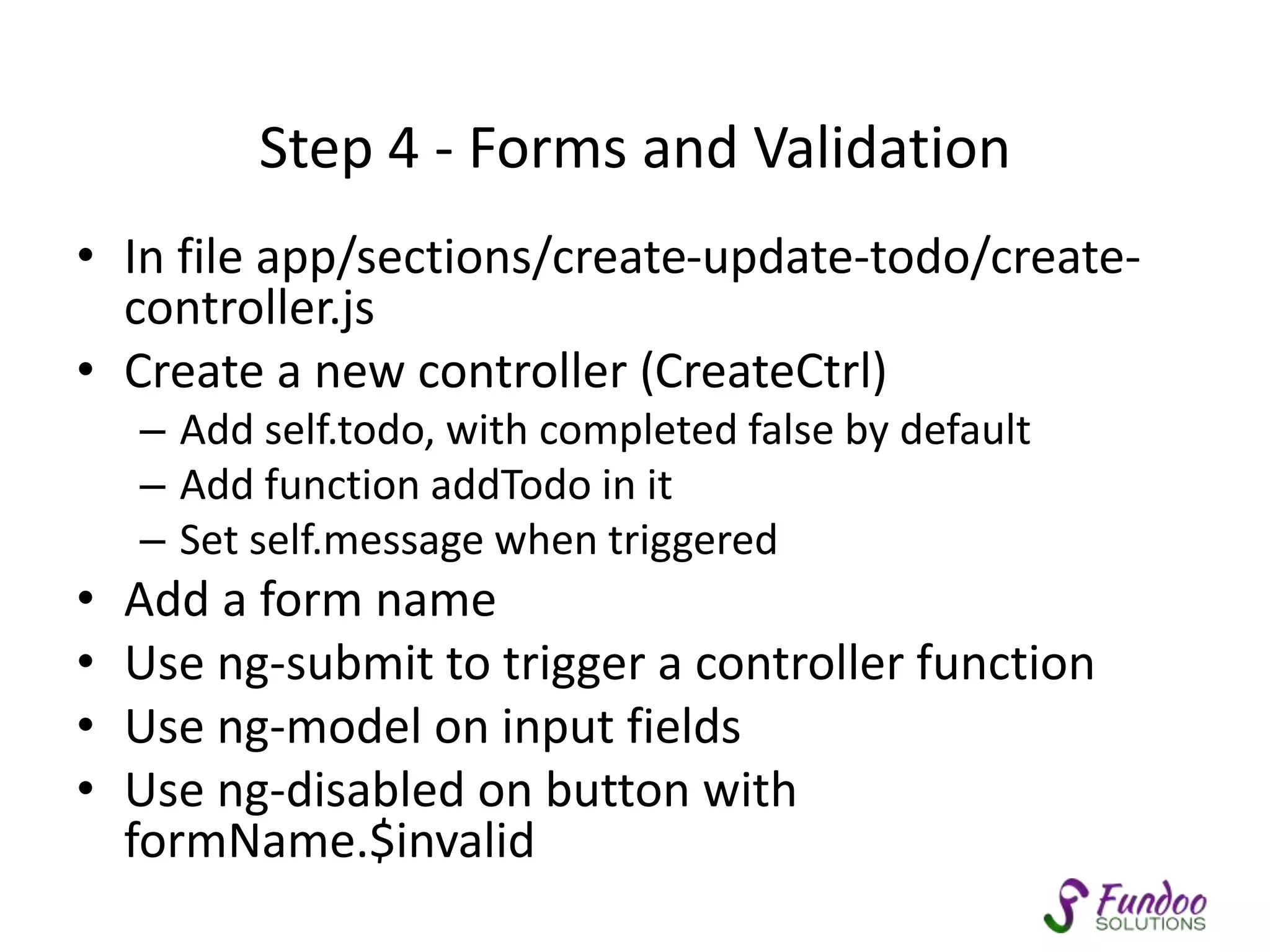 Step 4 - Forms and Validation

• In file app/sections/create-update-todo/create-controller.js
• Create a new controller (CreateCtrl)
  – Add self.todo, with completed false by default
  – Add function addTodo in it
  – Set self.message when triggered
• Add a form name
• Use ng-submit to trigger a controller function
• Use ng-model on input fields
• Use ng-disabled on button with formName.$invalid

Fundoo SOLUTIONS